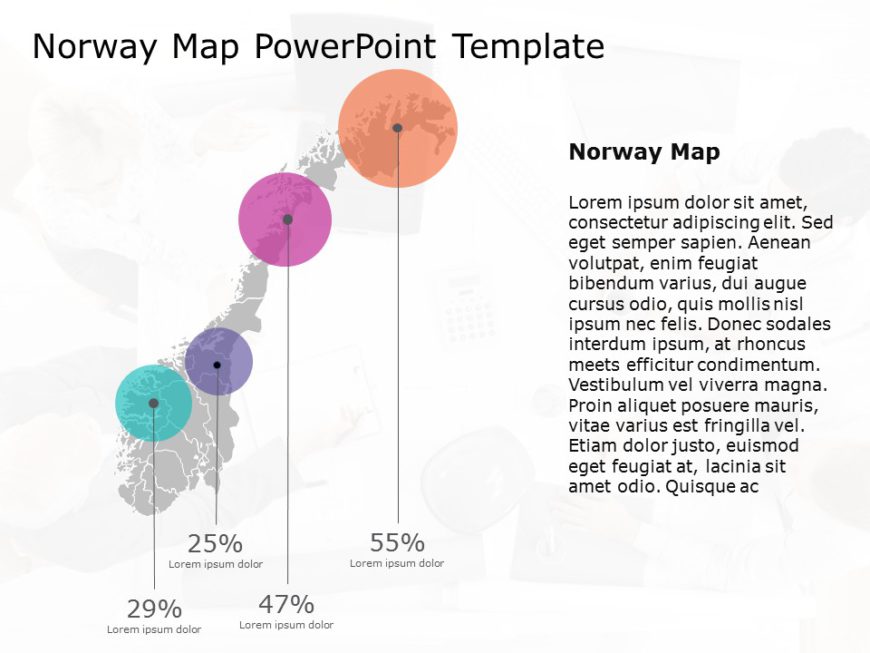 Norway Map PowerPoint Template

Norway Map

Lorem ipsum dolor sit amet, consectetur adipiscing elit. Sed eget semper sapien. Aenean volutpat, enim feugiat bibendum varius, dui augue cursus odio, quis mollis nisl ipsum nec felis. Donec sodales interdum ipsum, at rhoncus meets efficitur condimentum. Vestibulum vel viverra magna. Proin aliquet posuere mauris, vitae varius est fringilla vel. Etiam dolor justo, euismod eget feugiat at, lacinia sit amet odio. Quisque ac

25%
Lorem ipsum dolor

55%
Lorem ipsum dolor

29%
Lorem ipsum dolor

47%
Lorem ipsum dolor